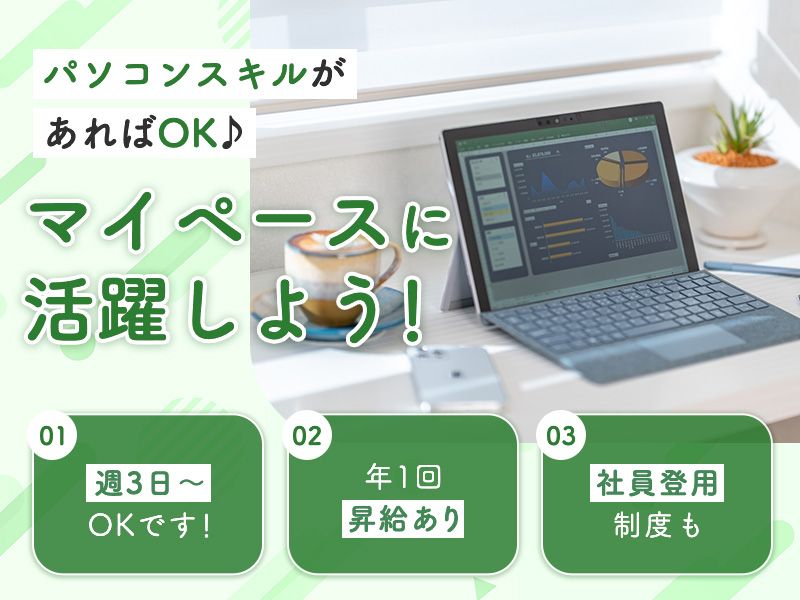 パソコンスキルが
あればOK♪

マイペースに
活躍しよう!

01
週3日～
OKです!

02
年1回
昇給あり

03
社員登用
制度も